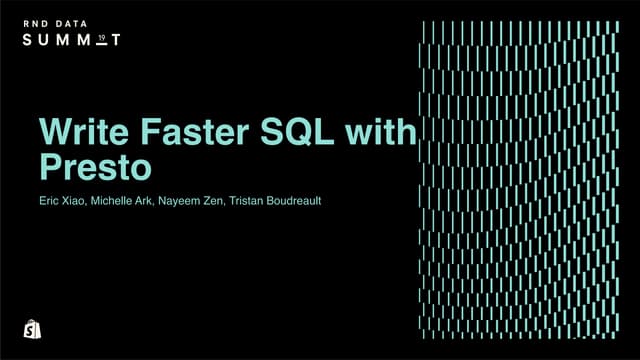 RND DATA
SUMMIT 19

Write Faster SQL with Presto

Eric Xiao, Michelle Ark, Nayeem Zen, Tristan Boudreault